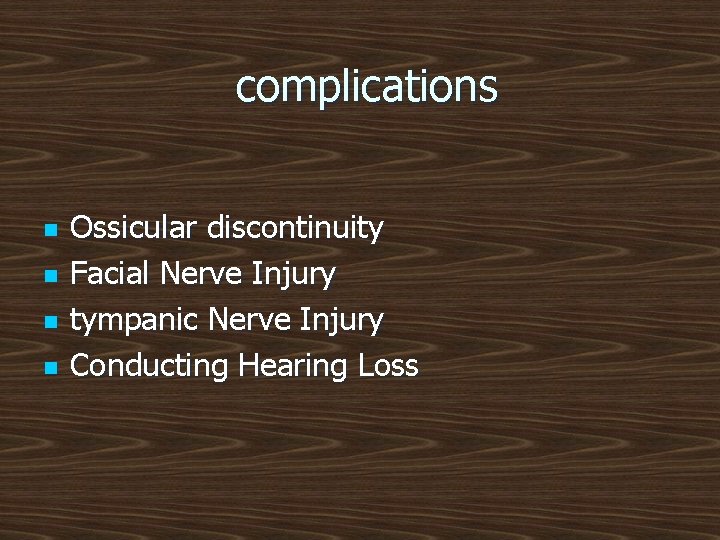 complications

- Ossicular discontinuity
- Facial Nerve Injury
- tympanic Nerve Injury
- Conducting Hearing Loss